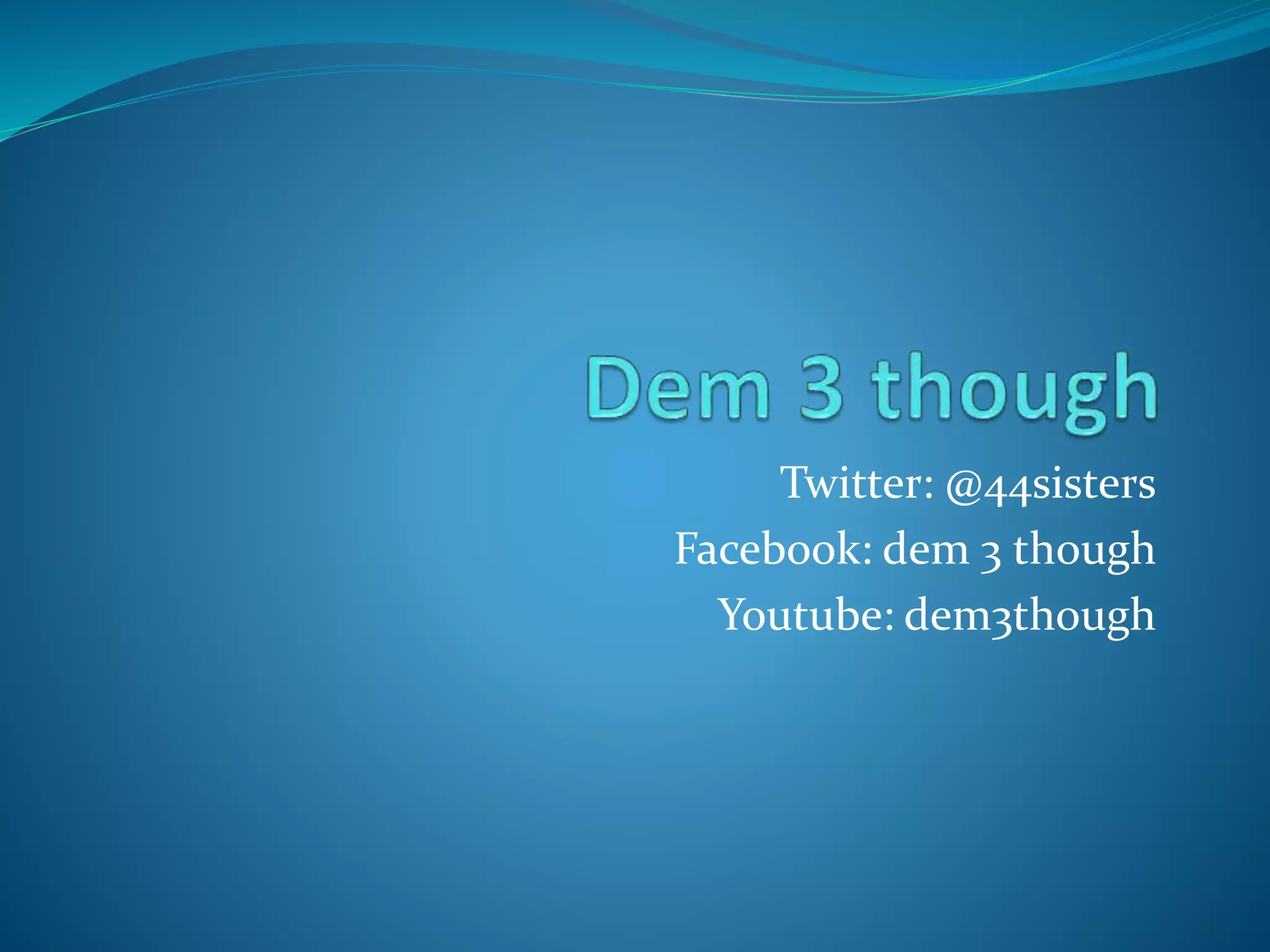 Dem 3 though

Twitter: @44sisters
Facebook: dem 3 though
Youtube: dem3though